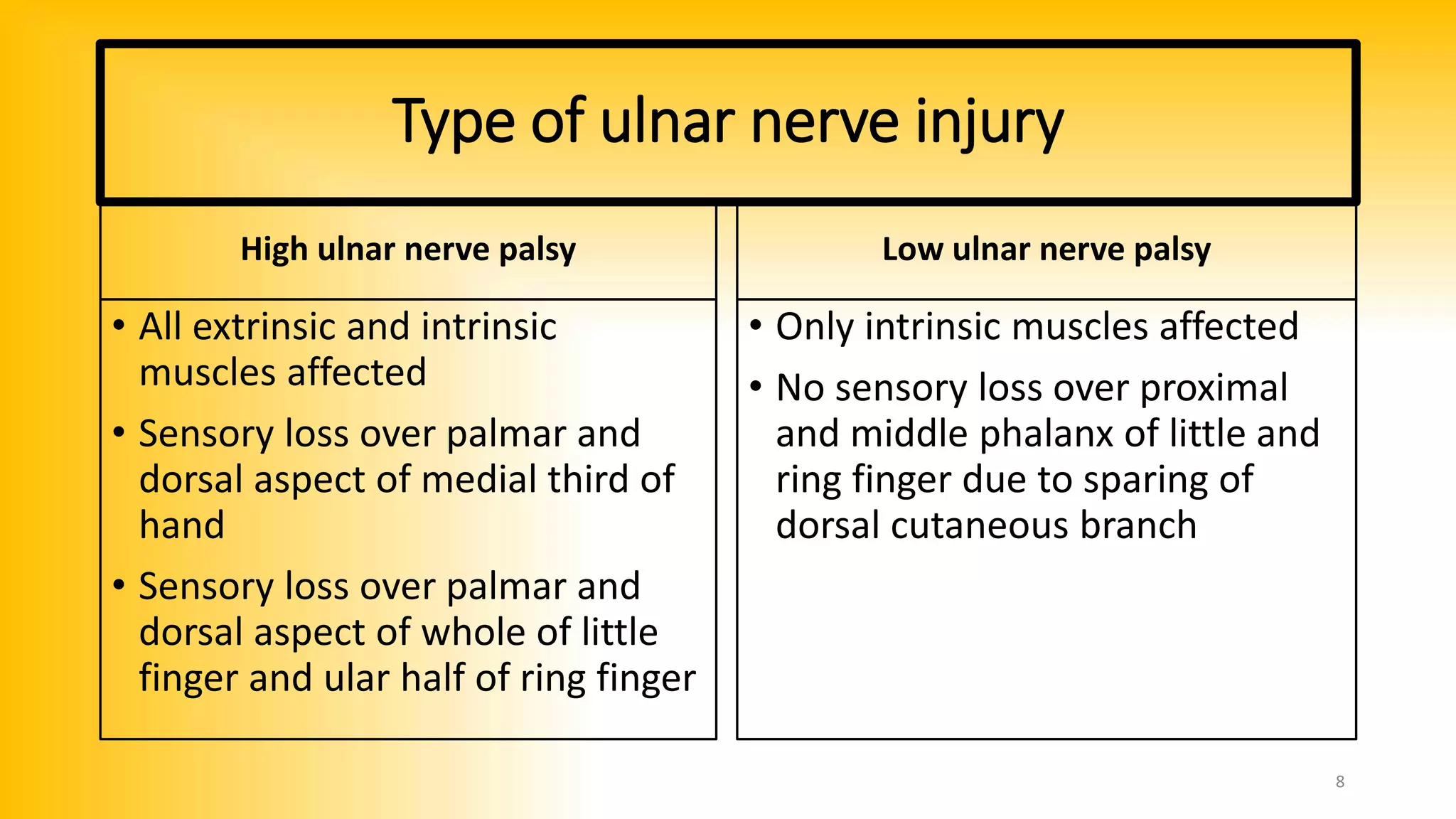 Type of ulnar nerve injury

High ulnar nerve palsy

• All extrinsic and intrinsic muscles affected

• Sensory loss over palmar and dorsal aspect of medial third of hand

• Sensory loss over palmar and dorsal aspect of whole of little finger and ular half of ring finger

Low ulnar nerve palsy

• Only intrinsic muscles affected

• No sensory loss over proximal and middle phalanx of little and ring finger due to sparing of dorsal cutaneous branch

8